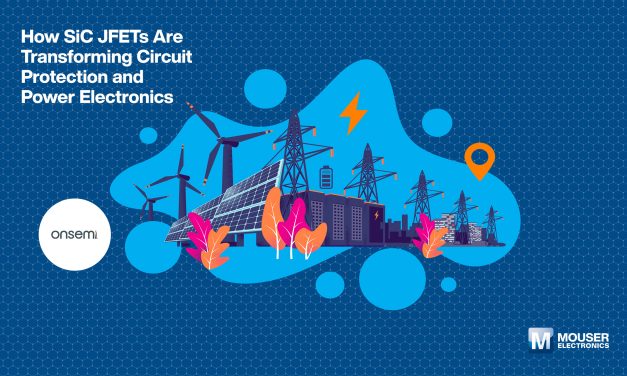 How SiC JFETs Are Transforming Circuit Protection and Power Electronics

onsemi

MOUSER ELECTRONICS